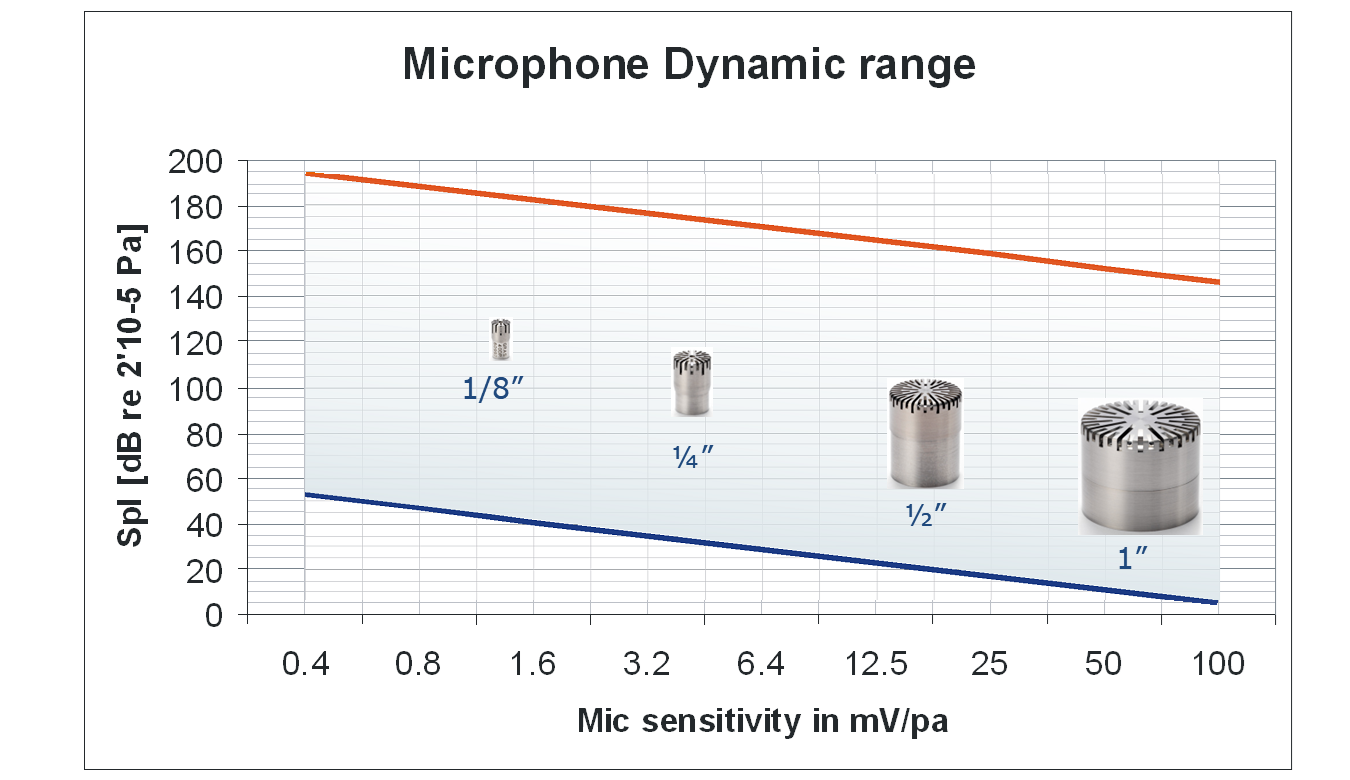 Microphone Dynamic range

Spl [dB re 2'10-5 Pa]

200
180
160
140
120
100
80
60
40
20
0

1/8″
¼″
½″
1″

0.4 0.8 1.6 3.2 6.4 12.5 25 50 100

Mic sensitivity in mV/pa